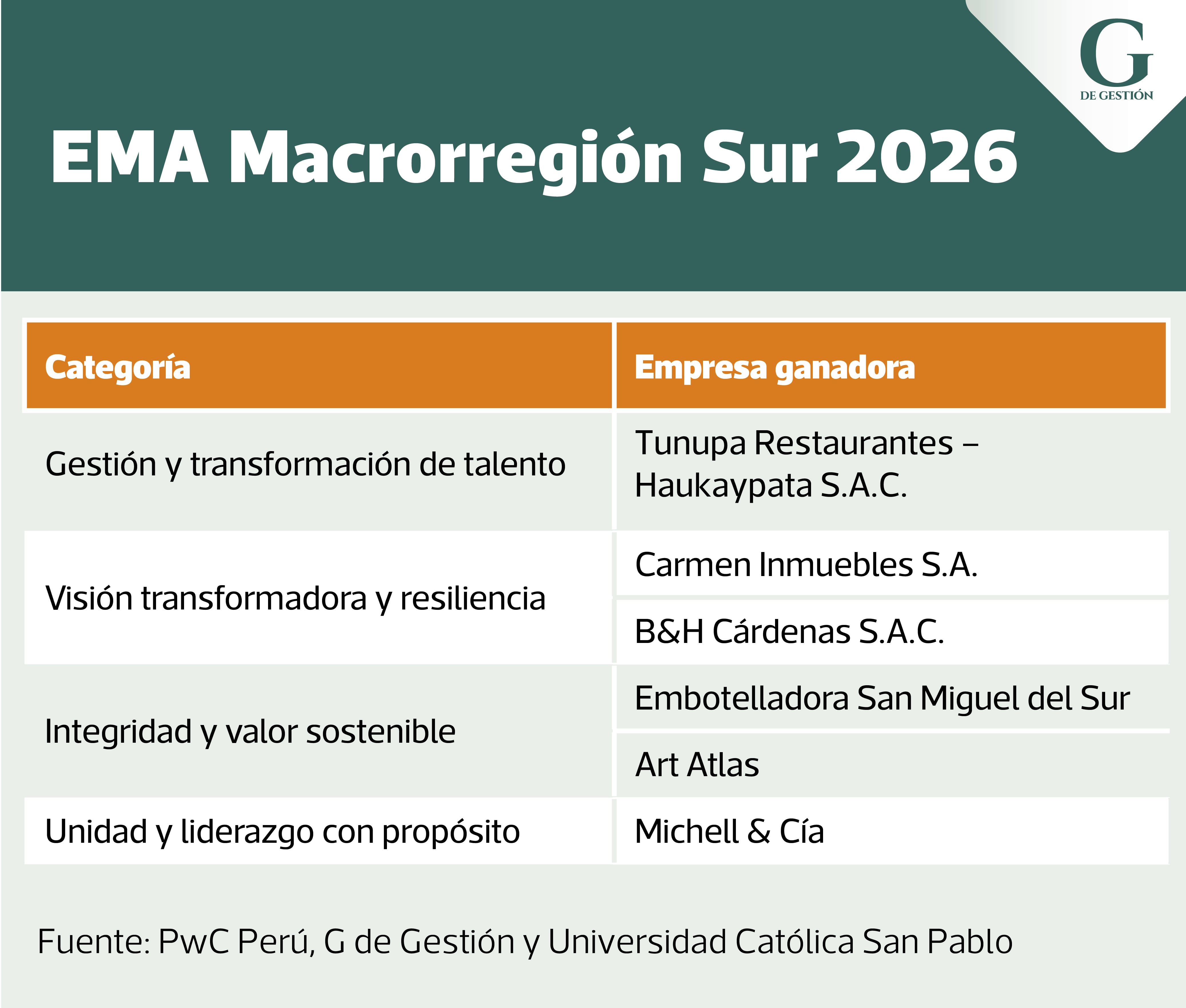 G
DE GESTIÓN

EMA Macrorregión Sur 2026

| Categoría | Empresa ganadora |
|---|---|
| Gestión y transformación de talento | Tunupa Restaurantes – Haukaypata S.A.C. |
| Visión transformadora y resiliencia | Carmen Inmuebles S.A. |
| | B&H Cárdenas S.A.C. |
| Integridad y valor sostenible | Embotelladora San Miguel del Sur |
| | Art Atlas |
| Unidad y liderazgo con propósito | Michell & Cía |

Fuente: PwC Perú, G de Gestión y Universidad Católica San Pablo